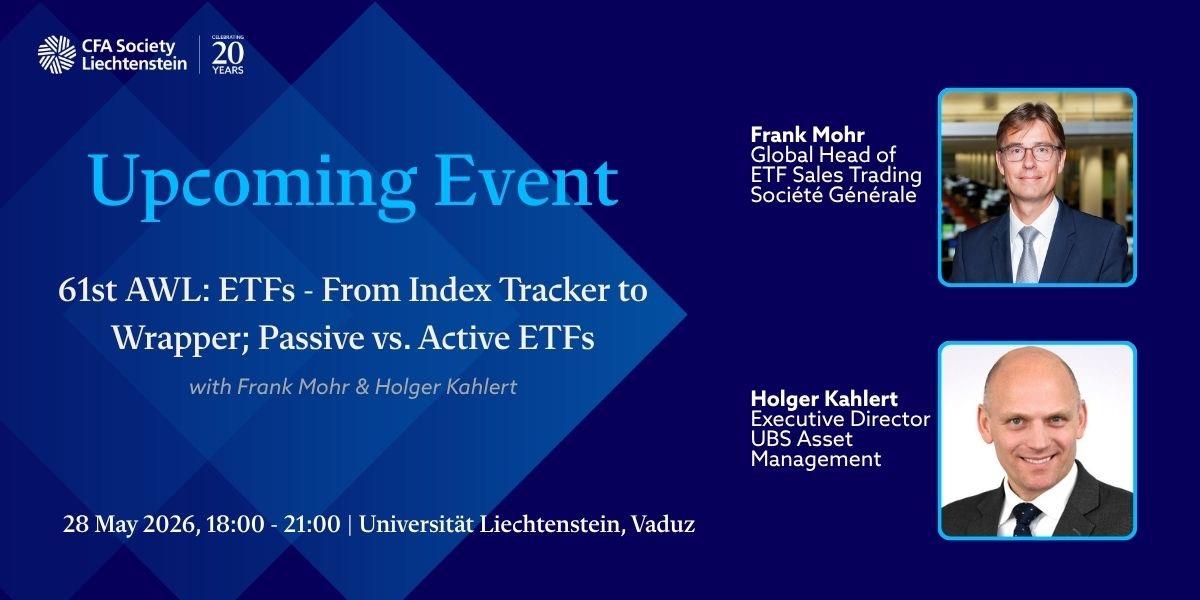 CFA Society Liechtenstein

CELEBRATING 20 YEARS

Upcoming Event

61st AWL: ETFs - From Index Tracker to Wrapper; Passive vs. Active ETFs

with Frank Mohr & Holger Kahlert

28 May 2026, 18:00 - 21:00 | Universität Liechtenstein, Vaduz

Frank Mohr
Global Head of ETF Sales Trading
Société Générale

Holger Kahlert
Executive Director
UBS Asset Management